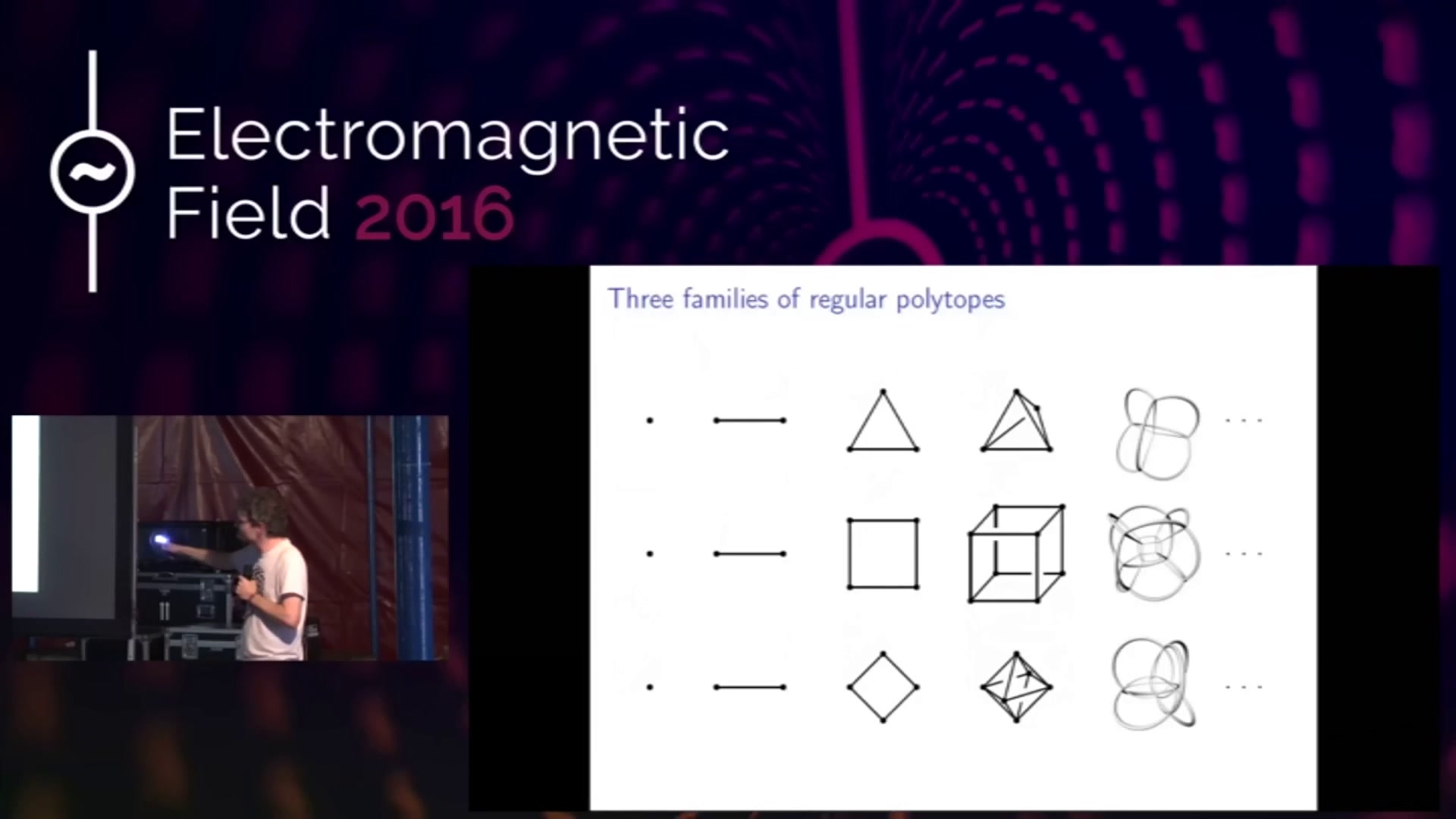 Electromagnetic
Field 2016

Three families of regular polytopes

...

...

...